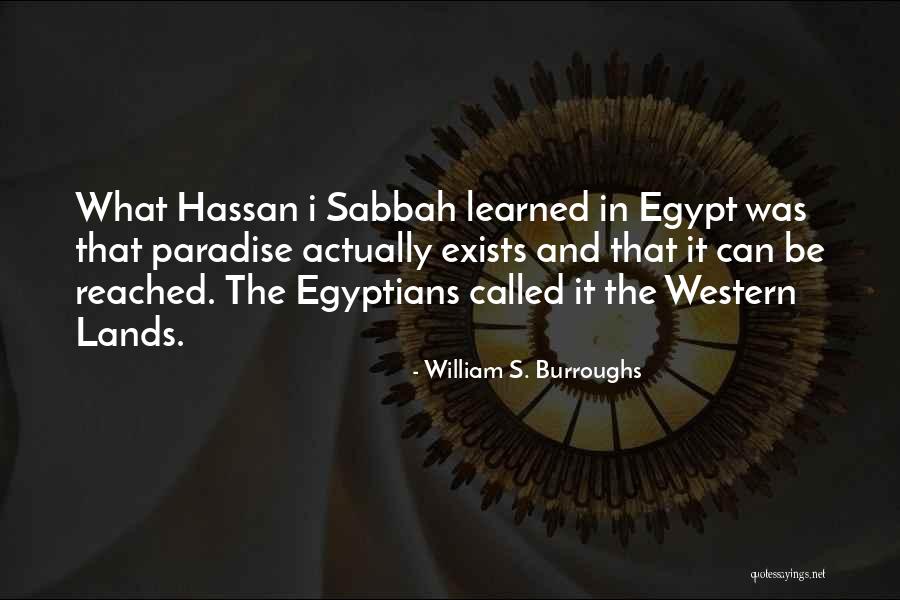 What Hassan i Sabbah learned in Egypt was that paradise actually exists and that it can be reached. The Egyptians called it the Western Lands.

- William S. Burroughs

quotessayings.net